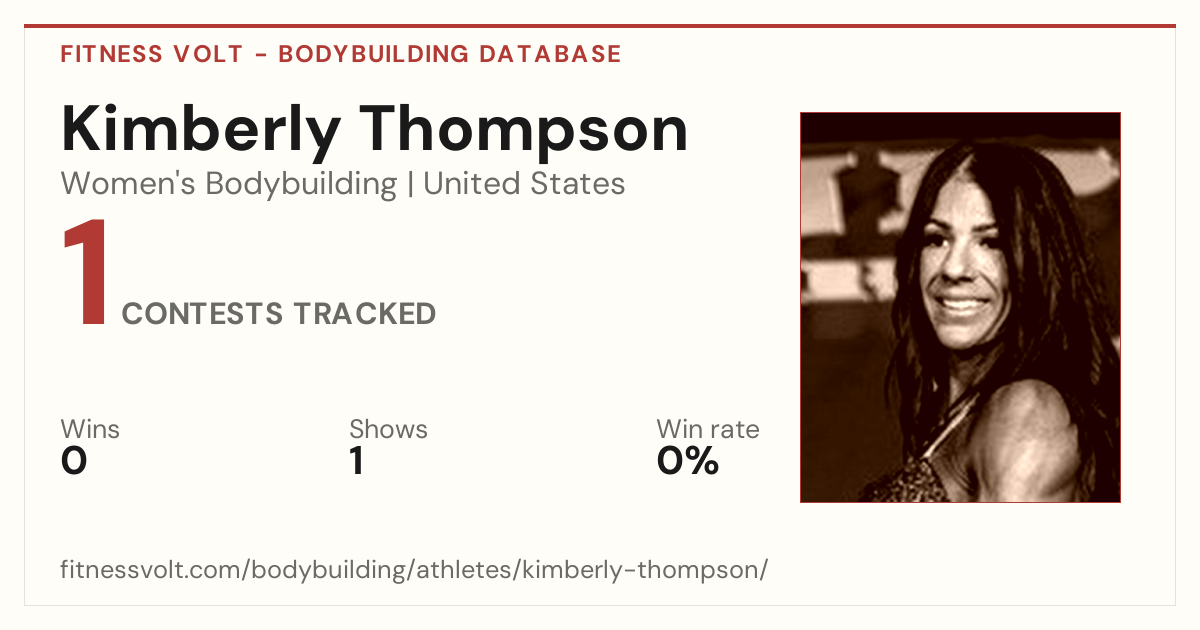 FITNESS VOLT - BODYBUILDING DATABASE

Kimberly Thompson

Women's Bodybuilding | United States

1 CONTESTS TRACKED

Wins
0

Shows
1

Win rate
0%

fitnessvolt.com/bodybuilding/athletes/kimberly-thompson/